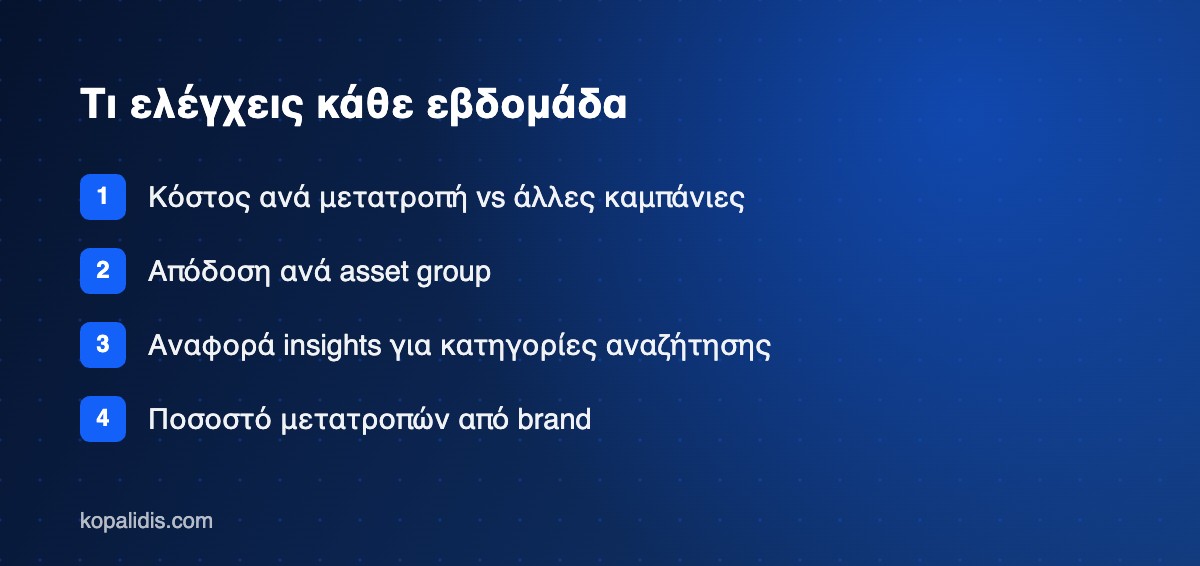 Τι ελέγχεις κάθε εβδομάδα

1 Κόστος ανά μετατροπή vs άλλες καμπάνιες

2 Απόδοση ανά asset group

3 Αναφορά insights για κατηγορίες αναζήτησης

4 Ποσοστό μετατροπών από brand

kopalidis.com